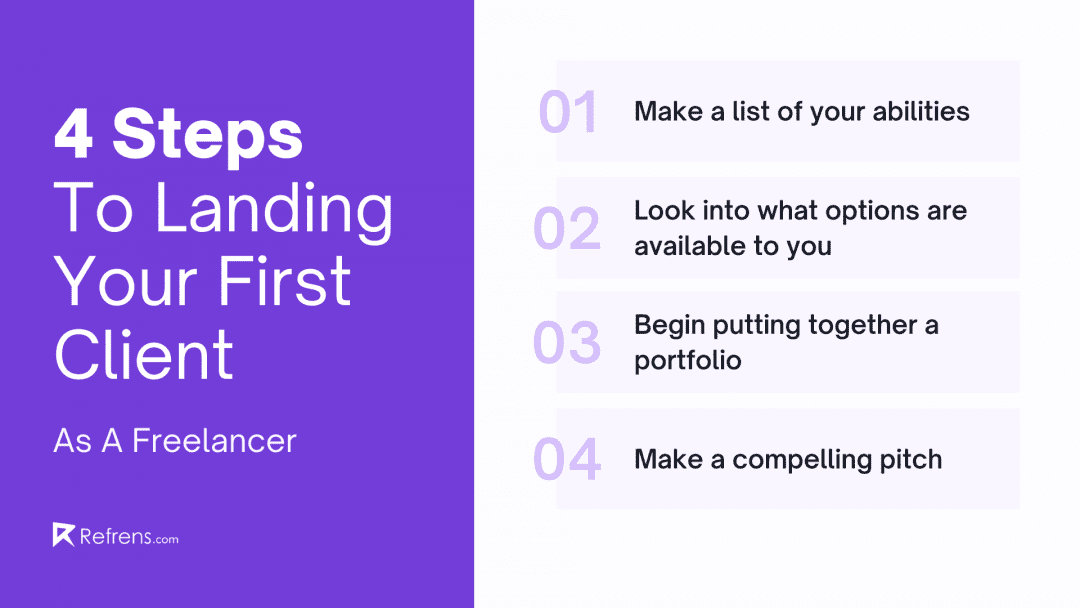 4 Steps
To Landing Your First Client

As A Freelancer

Refrens.com

01 Make a list of your abilities

02 Look into what options are available to you

03 Begin putting together a portfolio

04 Make a compelling pitch